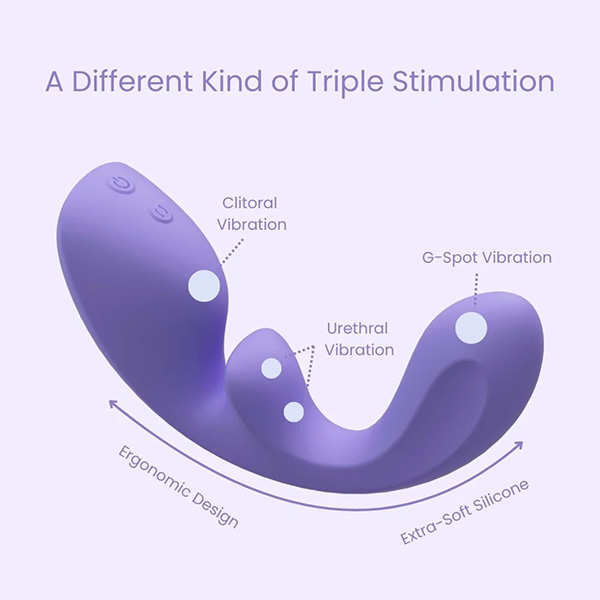 A Different Kind of Triple Stimulation

Clitoral Vibration

G-Spot Vibration

Urethral Vibration

Ergonomic Design

Extra-Soft Silicone